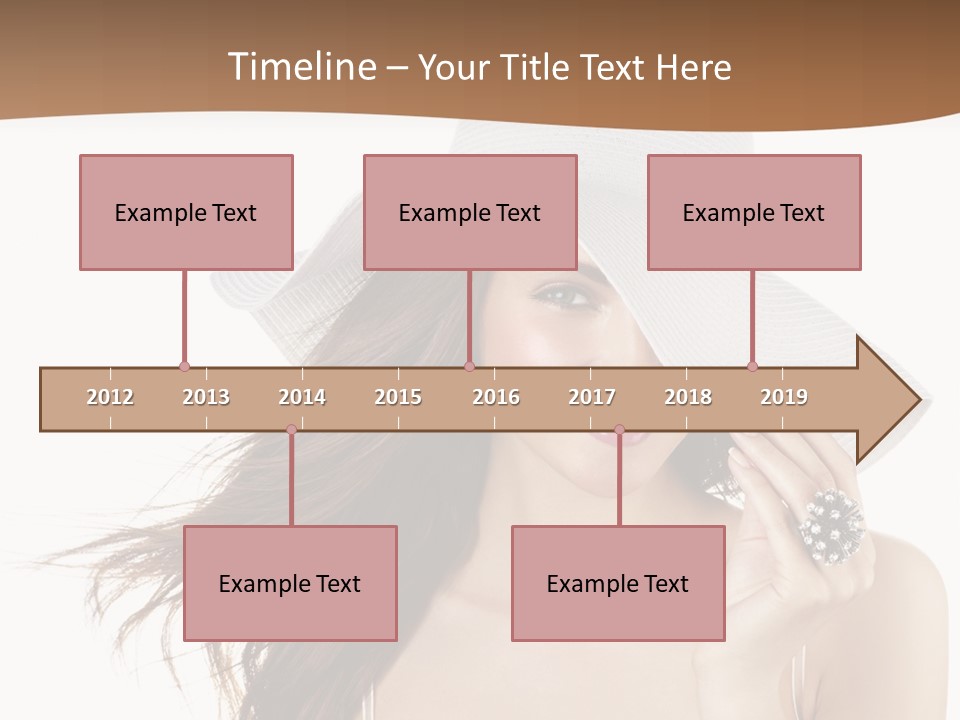 Timeline – Your Title Text Here

Example Text

Example Text

Example Text

2012 2013 2014 2015 2016 2017 2018 2019

Example Text

Example Text